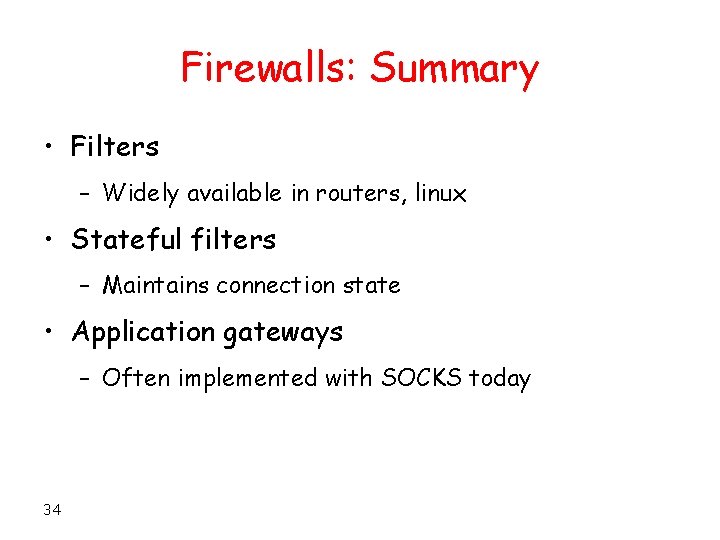 Firewalls: Summary

• Filters
  – Widely available in routers, linux
• Stateful filters
  – Maintains connection state
• Application gateways
  – Often implemented with SOCKS today

34